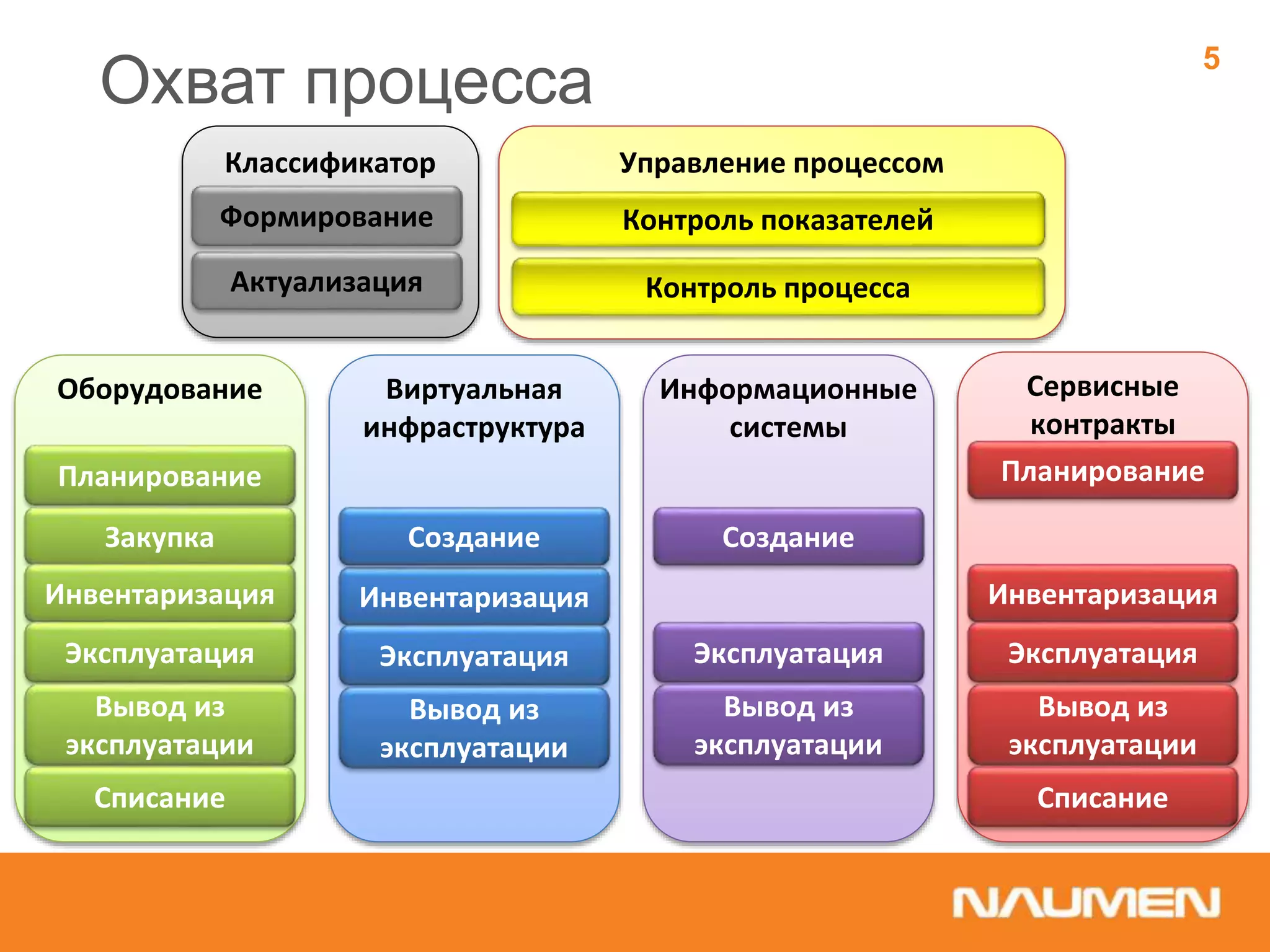 Охват процесса

5

Классификатор
Формирование
Актуализация

Управление процессом
Контроль показателей
Контроль процесса

Оборудование
Планирование
Закупка
Инвентаризация
Эксплуатация
Вывод из эксплуатации
Списание

Виртуальная инфраструктура
Создание
Инвентаризация
Эксплуатация
Вывод из эксплуатации

Информационные системы
Создание
Эксплуатация
Вывод из эксплуатации

Сервисные контракты
Планирование
Инвентаризация
Эксплуатация
Вывод из эксплуатации
Списание

NAUMEN